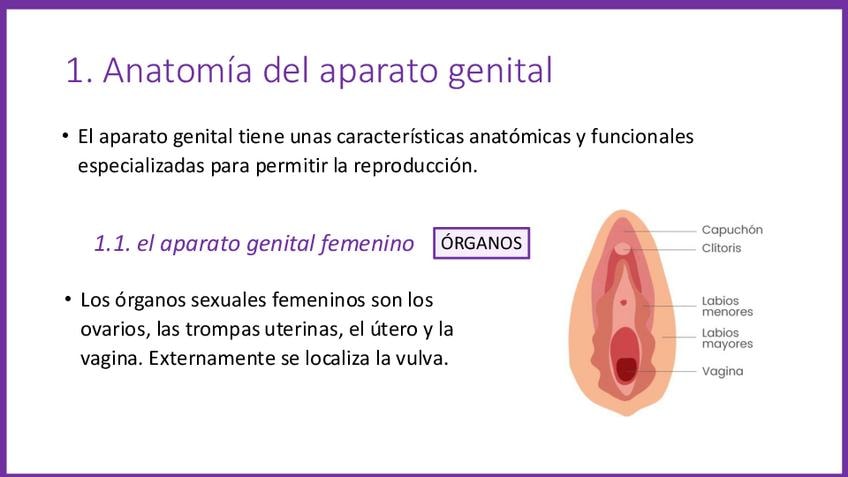 1. Anatomía del aparato genital

• El aparato genital tiene unas características anatómicas y funcionales especializadas para permitir la reproducción.

1.1. el aparato genital femenino

ÓRGANOS

• Los órganos sexuales femeninos son los ovarios, las trompas uterinas, el útero y la vagina. Externamente se localiza la vulva.

Capuchón
Clítoris
Labios menores
Labios mayores
Vagina